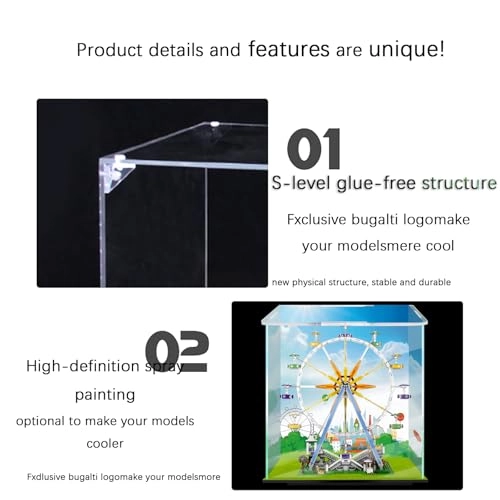 Product details and features are unique!

01

S-level glue-free structure

Fxclusive bugalti logomake your modelsmere cool

new physical structure, stable and durable

02

High-definition spray painting

optional to make your models cooler

Fxdlusive bugalti logomake your modelsmore